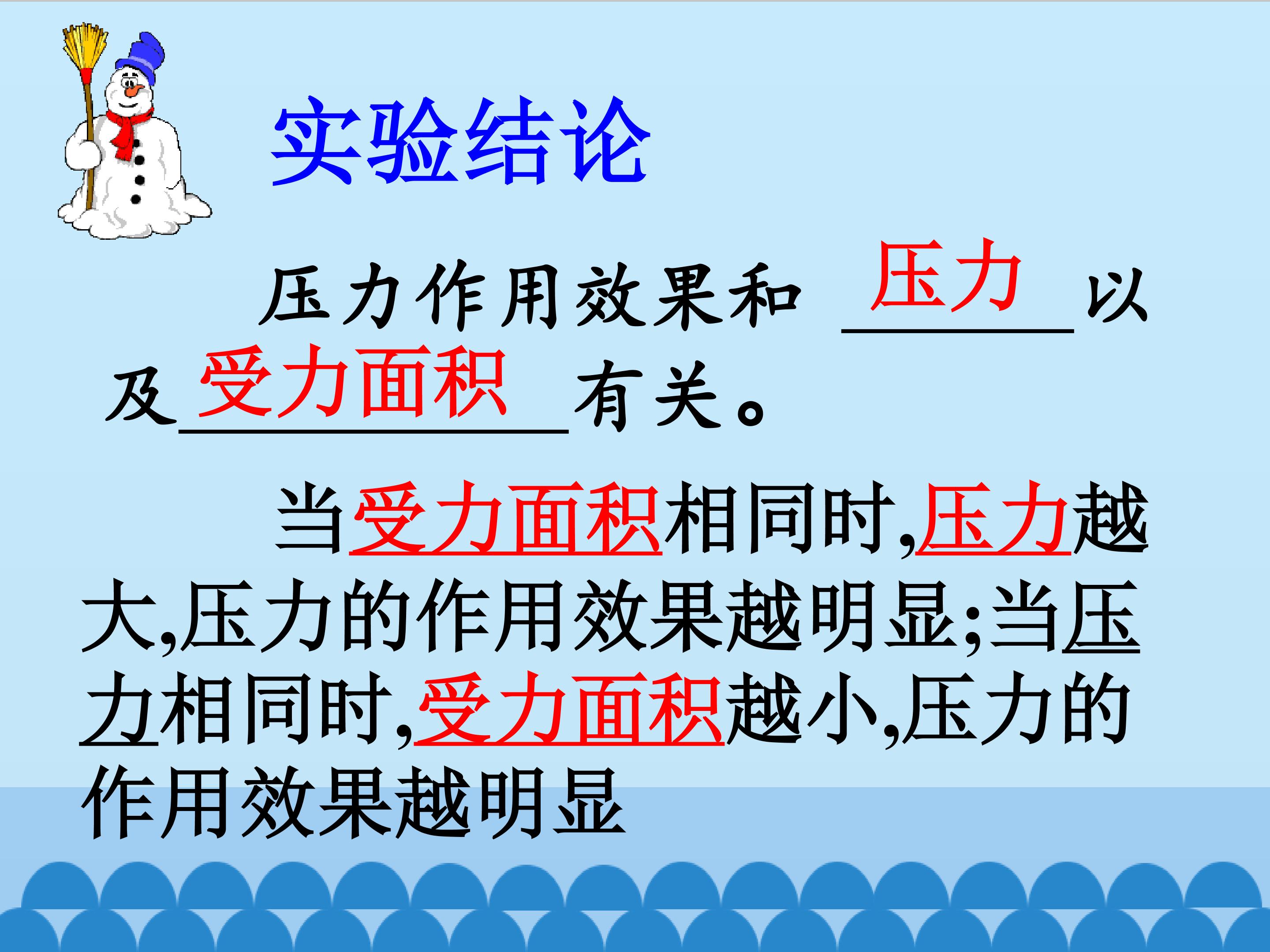 实验结论

压力作用效果和压力以及受力面积有关。

当受力面积相同时,压力越大,压力的作用效果越明显;当压力相同时,受力面积越小,压力的作用效果越明显